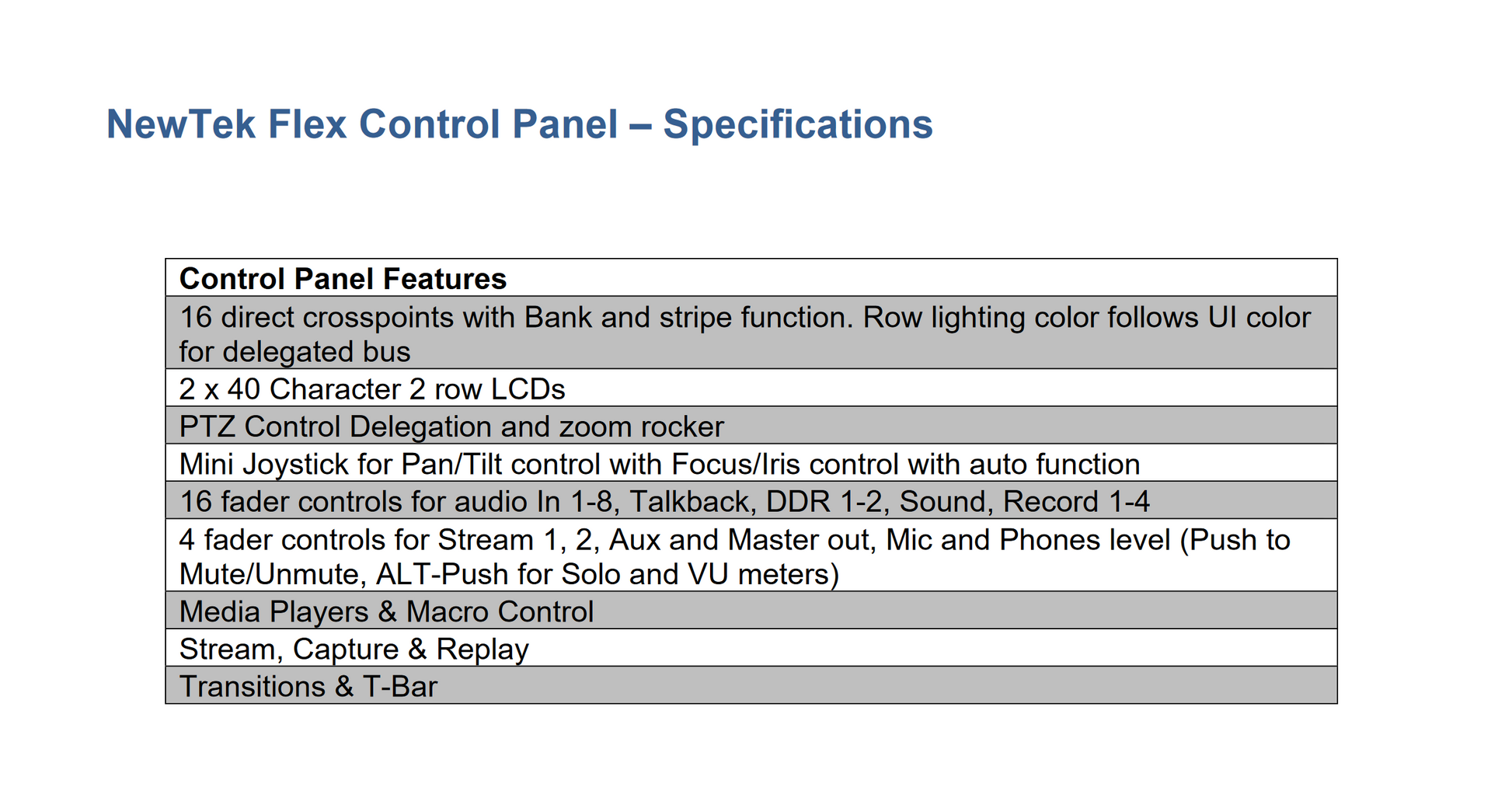 NewTek Flex Control Panel – Specifications

| Control Panel Features |
|---|
| 16 direct crosspoints with Bank and stripe function. Row lighting color follows UI color for delegated bus |
| 2 x 40 Character 2 row LCDs |
| PTZ Control Delegation and zoom rocker |
| Mini Joystick for Pan/Tilt control with Focus/Iris control with auto function |
| 16 fader controls for audio In 1-8, Talkback, DDR 1-2, Sound, Record 1-4 |
| 4 fader controls for Stream 1, 2, Aux and Master out, Mic and Phones level (Push to Mute/Unmute, ALT-Push for Solo and VU meters) |
| Media Players & Macro Control |
| Stream, Capture & Replay |
| Transitions & T-Bar |